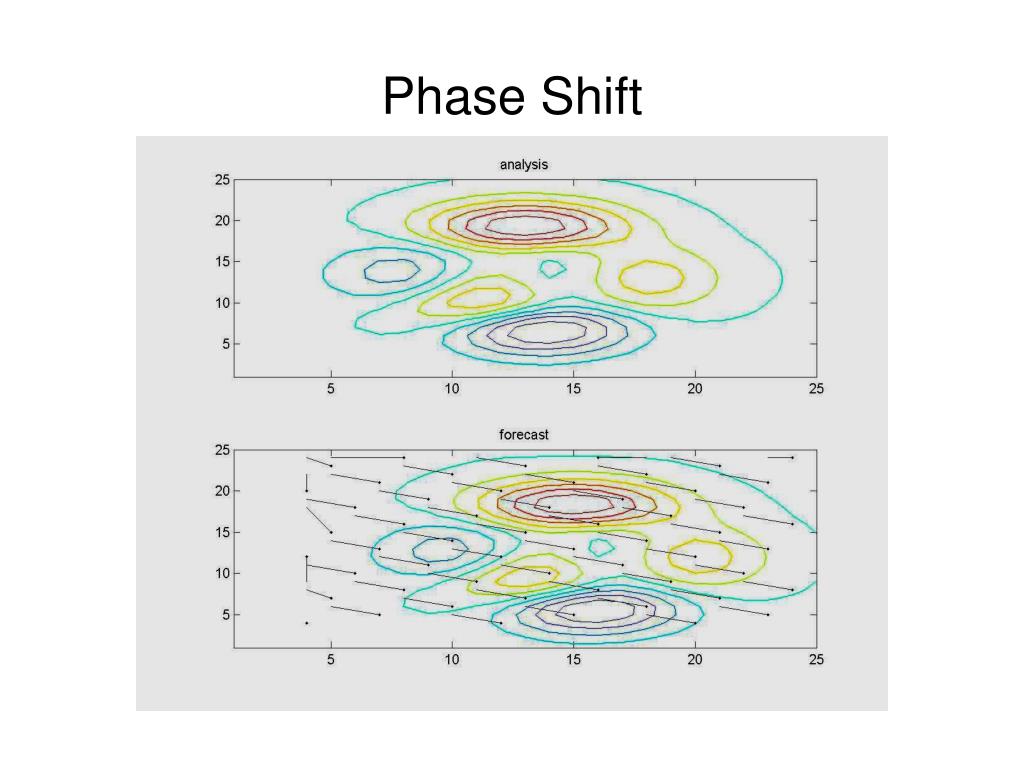 Phase Shift

analysis

25
20
15
10
5

5 10 15 20 25

forecast

25
20
15
10
5

5 10 15 20 25